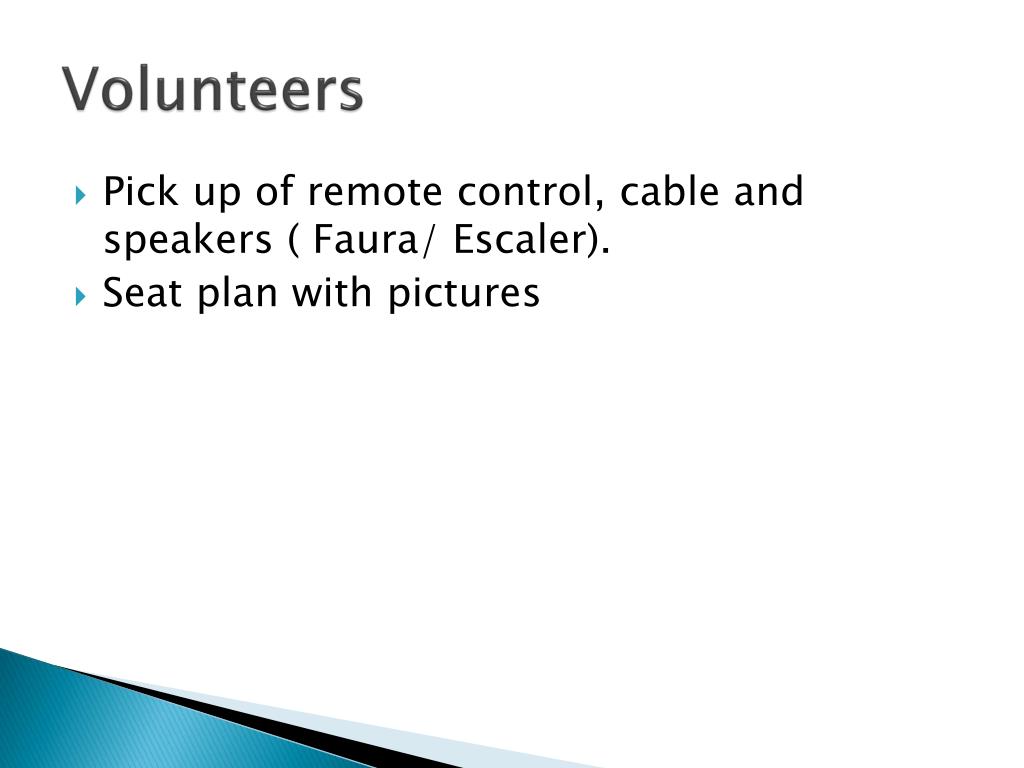 Volunteers

Pick up of remote control, cable and speakers ( Faura/ Escaler).

Seat plan with pictures